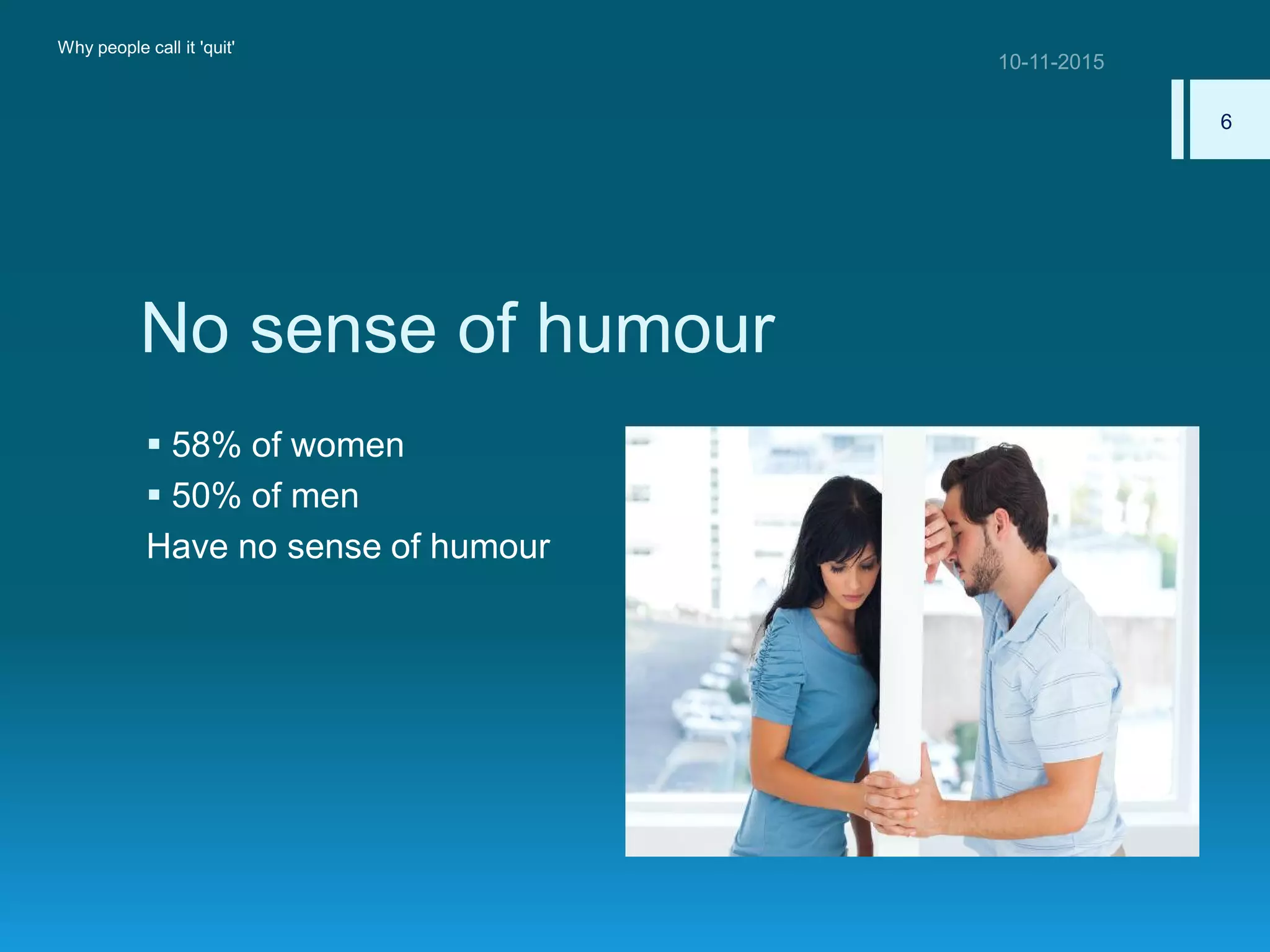 Why people call it 'quit'

10-11-2015

6

No sense of humour

▪ 58% of women
▪ 50% of men
Have no sense of humour